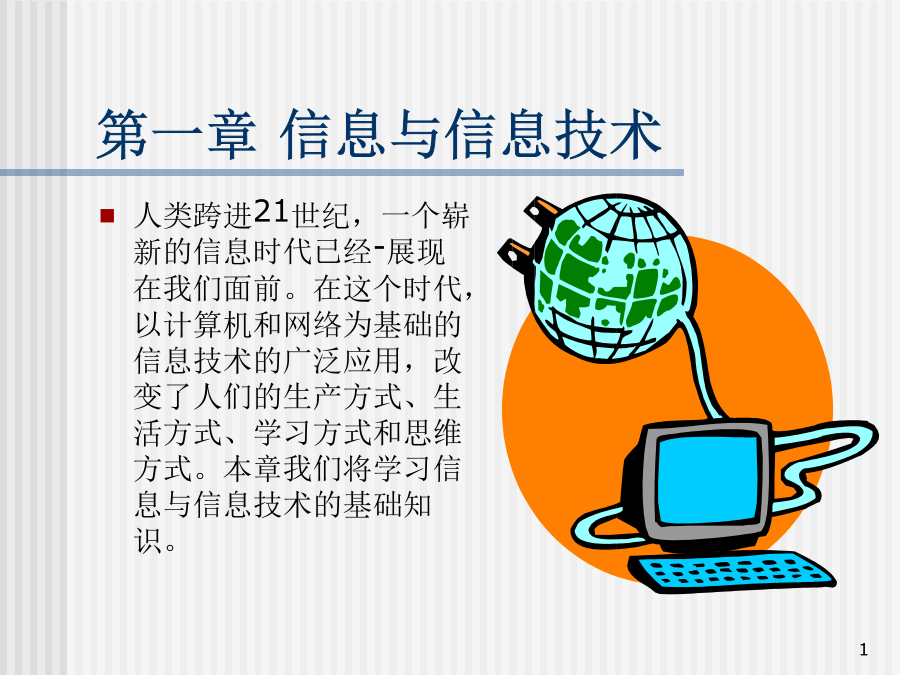 第一章 信息与信息技术

人类跨进21世纪，一个崭新的信息时代已经-展现在我们面前。在这个时代，以计算机和网络为基础的信息技术的广泛应用，改变了人们的生产方式、生活方式、学习方式和思维方式。本章我们将学习信息与信息技术的基础知识。

1